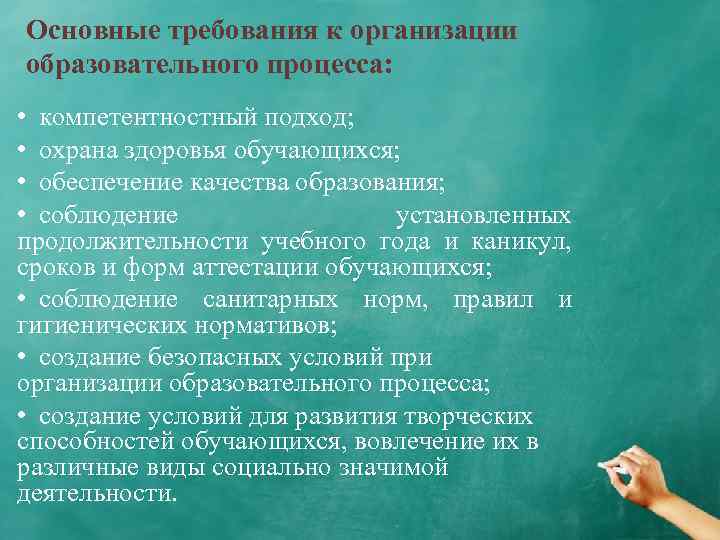 Основные требования к организации образовательного процесса:

• компетентностный подход;

• охрана здоровья обучающихся;

• обеспечение качества образования;

• соблюдение установленных продолжительности учебного года и каникул, сроков и форм аттестации обучающихся;

• соблюдение санитарных норм, правил и гигиенических нормативов;

• создание безопасных условий при организации образовательного процесса;

• создание условий для развития творческих способностей обучающихся, вовлечение их в различные виды социально значимой деятельности.